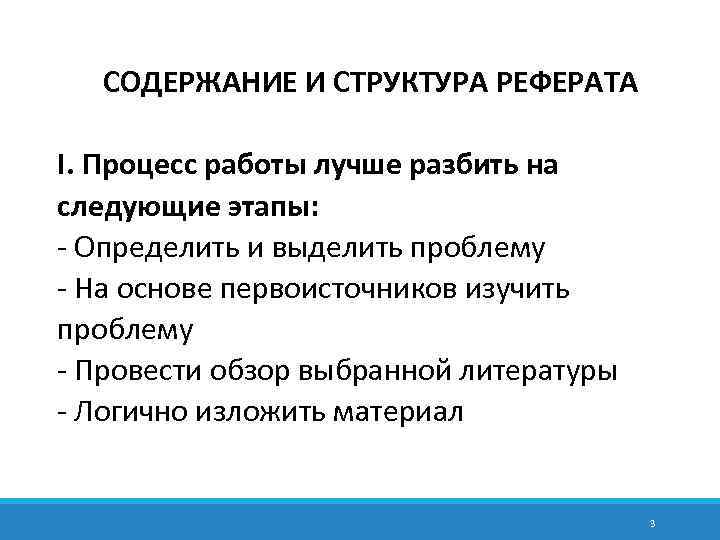 СОДЕРЖАНИЕ И СТРУКТУРА РЕФЕРАТА

I. Процесс работы лучше разбить на следующие этапы:
- Определить и выделить проблему
- На основе первоисточников изучить проблему
- Провести обзор выбранной литературы
- Логично изложить материал

3